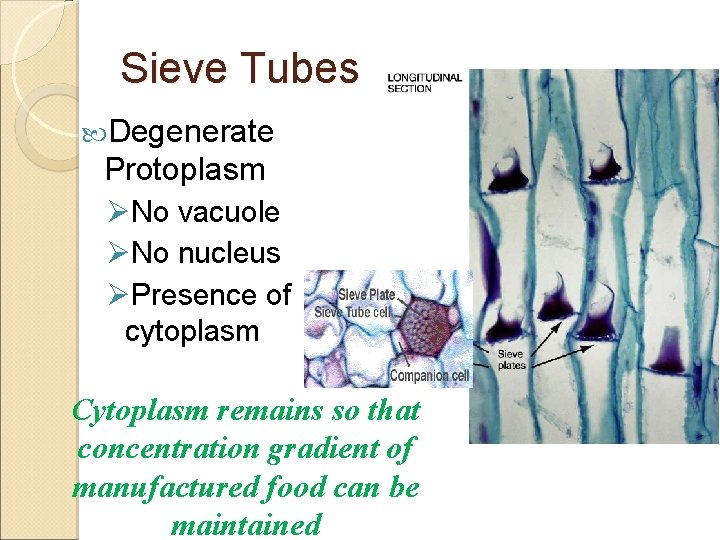 Sieve Tubes

LONGITUDINAL SECTION

Degenerate Protoplasm

No vacuole

No nucleus

Presence of cytoplasm

Sieve Plate
Sieve Tube cell
Companion cell

Sieve plates

Cytoplasm remains so that concentration gradient of manufactured food can be maintained